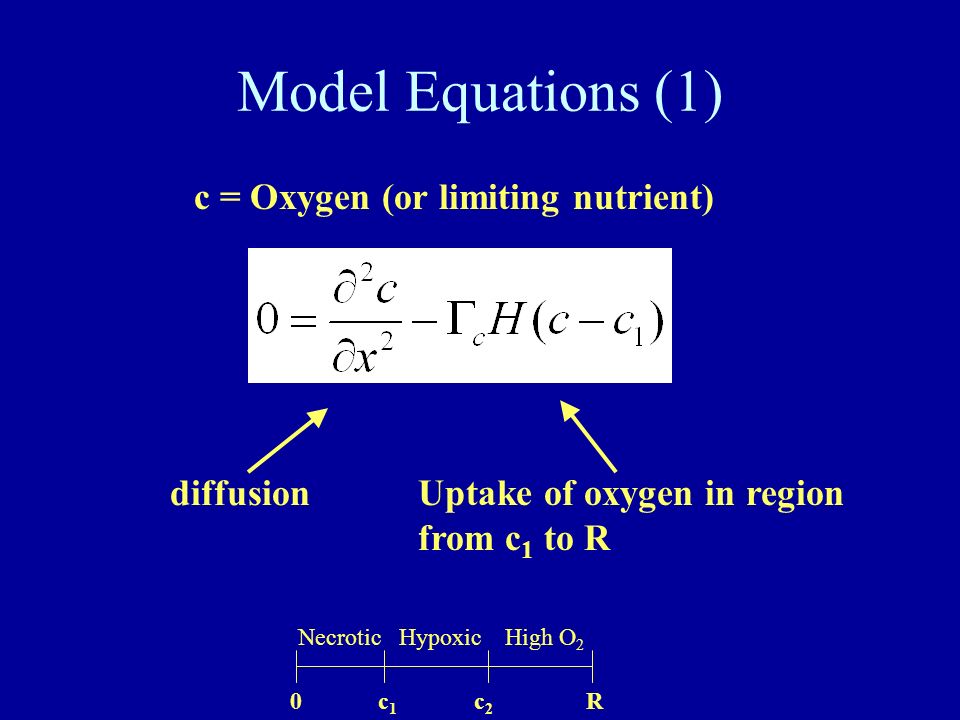 Model Equations (1)

c = Oxygen (or limiting nutrient)

$0 = \frac{\partial^2 c}{\partial x^2} - \Gamma_c H(c - c_1)$

diffusion

Uptake of oxygen in region from $c_1$ to R

Necrotic Hypoxic High $O_2$

0 $c_1$ $c_2$ R